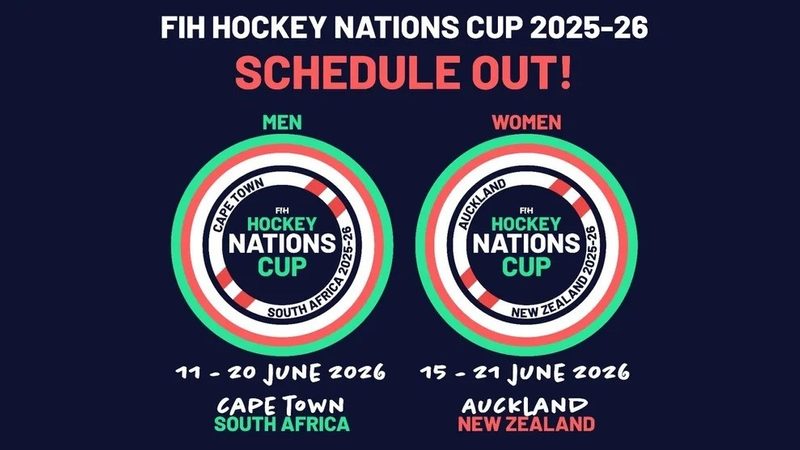 FIH HOCKEY NATIONS CUP 2025-26
SCHEDULE OUT!

MEN

CAPE TOWN
FIH
HOCKEY
NATIONS
CUP
SOUTH AFRICA 2025-26

11 - 20 JUNE 2026

CAPE TOWN
SOUTH AFRICA

WOMEN

AUCKLAND
FIH
HOCKEY
NATIONS
CUP
NEW ZEALAND 2025-26

15 - 21 JUNE 2026

AUCKLAND
NEW ZEALAND